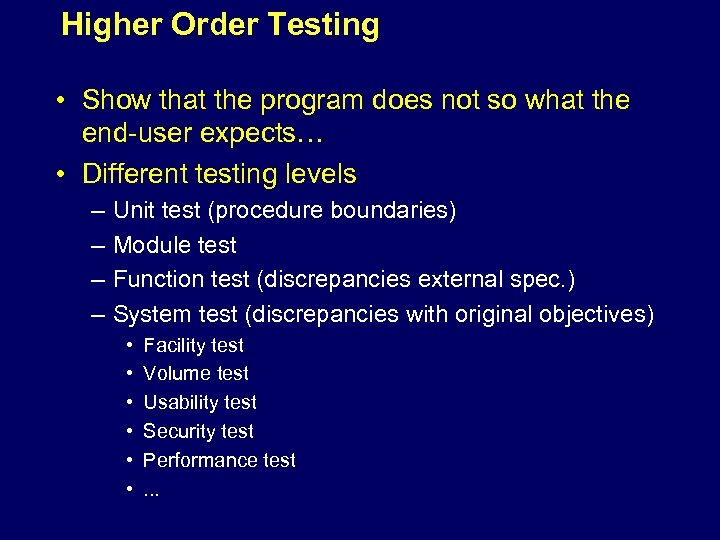 Higher Order Testing

• Show that the program does not so what the end-user expects…
• Different testing levels
– Unit test (procedure boundaries)
– Module test
– Function test (discrepancies external spec.)
– System test (discrepancies with original objectives)
• Facility test
• Volume test
• Usability test
• Security test
• Performance test
• ...